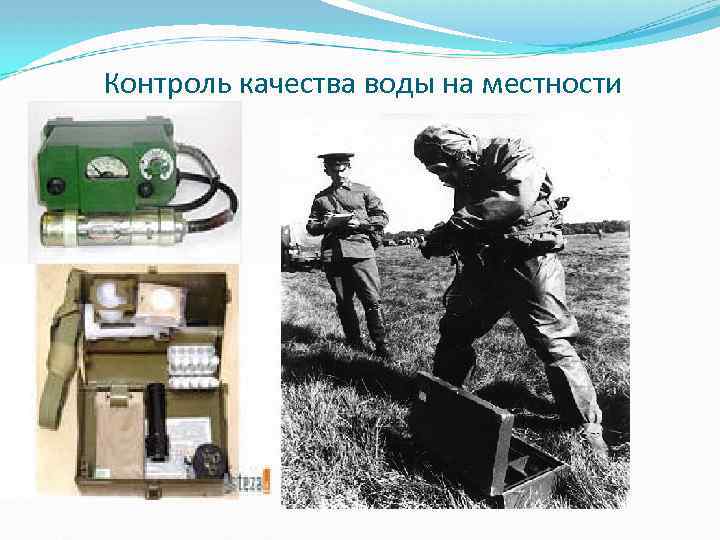 Контроль качества воды на местности